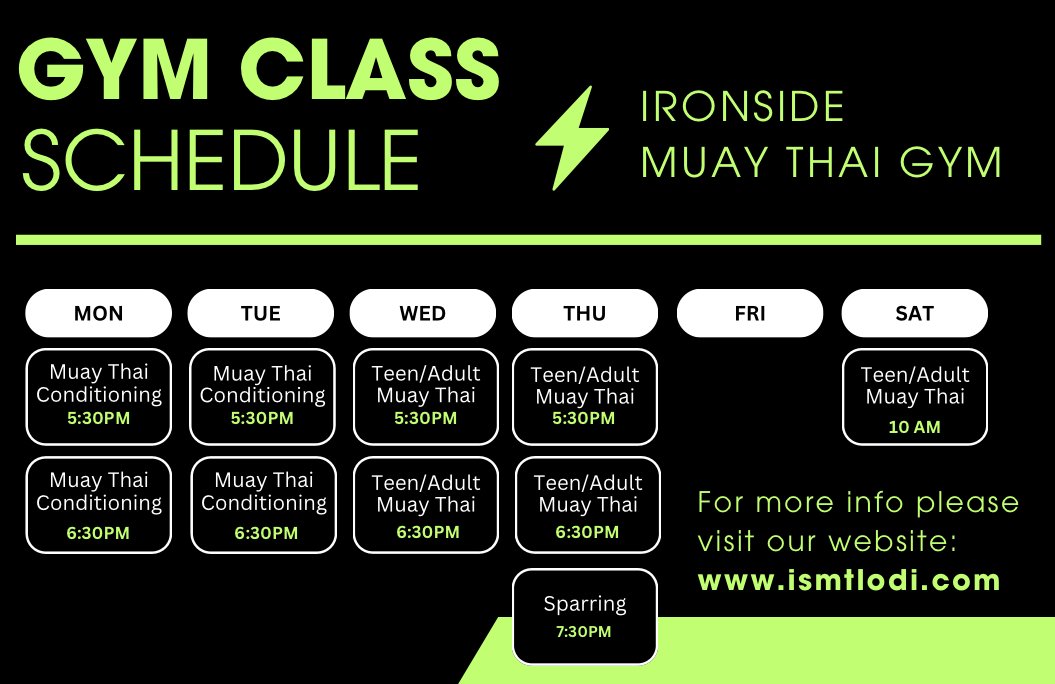 GYM CLASS SCHEDULE

IRONSIDE MUAY THAI GYM

| MON | TUE | WED | THU | FRI | SAT |
|---|---|---|---|---|---|
| Muay Thai Conditioning 5:30PM | Muay Thai Conditioning 5:30PM | Teen/Adult Muay Thai 5:30PM | Teen/Adult Muay Thai 5:30PM | | Teen/Adult Muay Thai 10 AM |
| Muay Thai Conditioning 6:30PM | Muay Thai Conditioning 6:30PM | Teen/Adult Muay Thai 6:30PM | Teen/Adult Muay Thai 6:30PM | | |
| | | | Sparring 7:30PM | | |

For more info please visit our website: www.ismtlodi.com